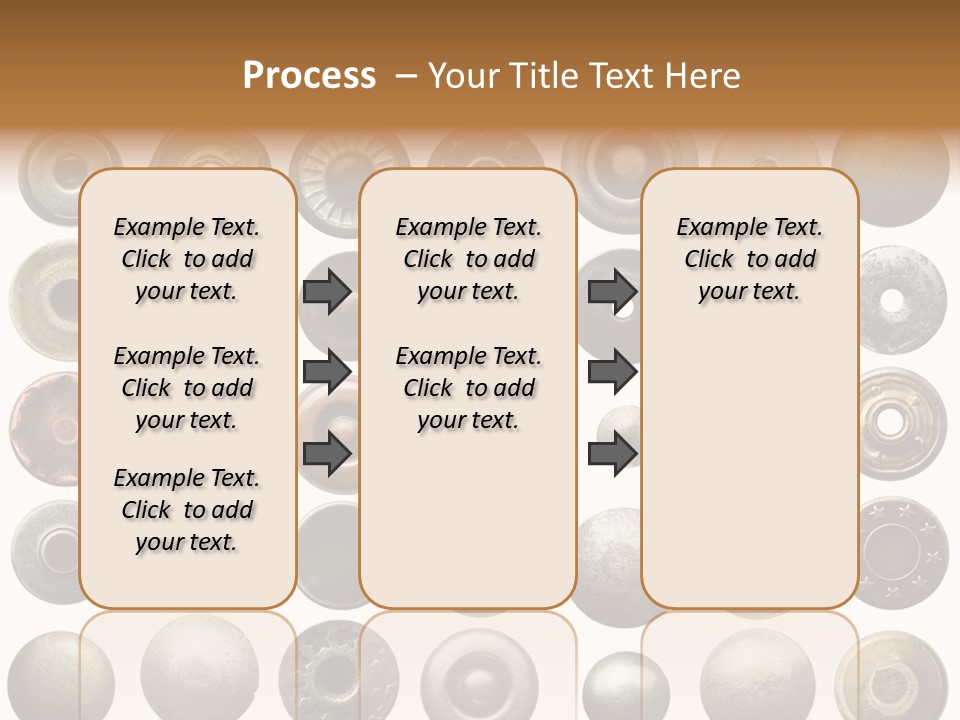 Process – Your Title Text Here

Example Text. Click to add your text.

Example Text. Click to add your text.

Example Text. Click to add your text.

Example Text. Click to add your text.

Example Text. Click to add your text.

Example Text. Click to add your text.